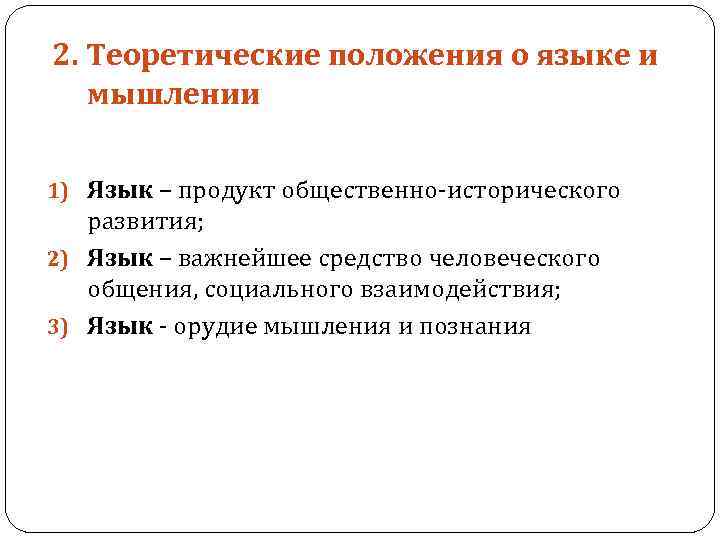 2. Теоретические положения о языке и мышлении

1) Язык – продукт общественно-исторического развития;

2) Язык – важнейшее средство человеческого общения, социального взаимодействия;

3) Язык - орудие мышления и познания